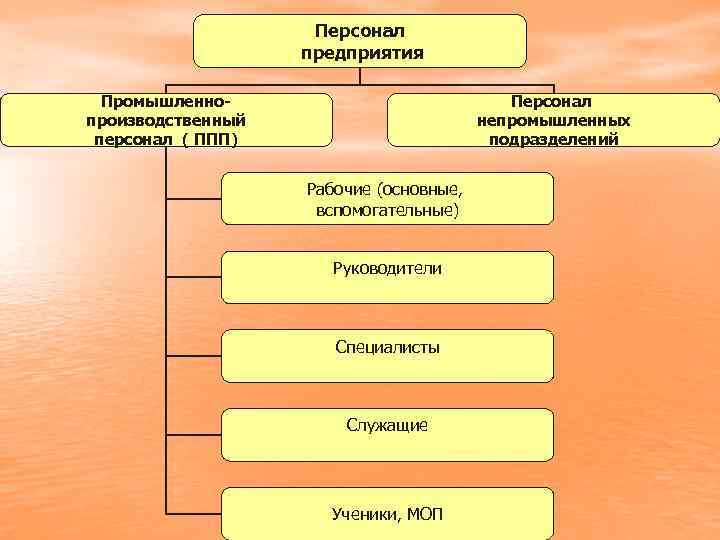 Персонал предприятия

Промышленно-производственный персонал ( ППП)

Персонал непромышленных подразделений

Рабочие (основные, вспомогательные)

Руководители

Специалисты

Служащие

Ученики, МОП